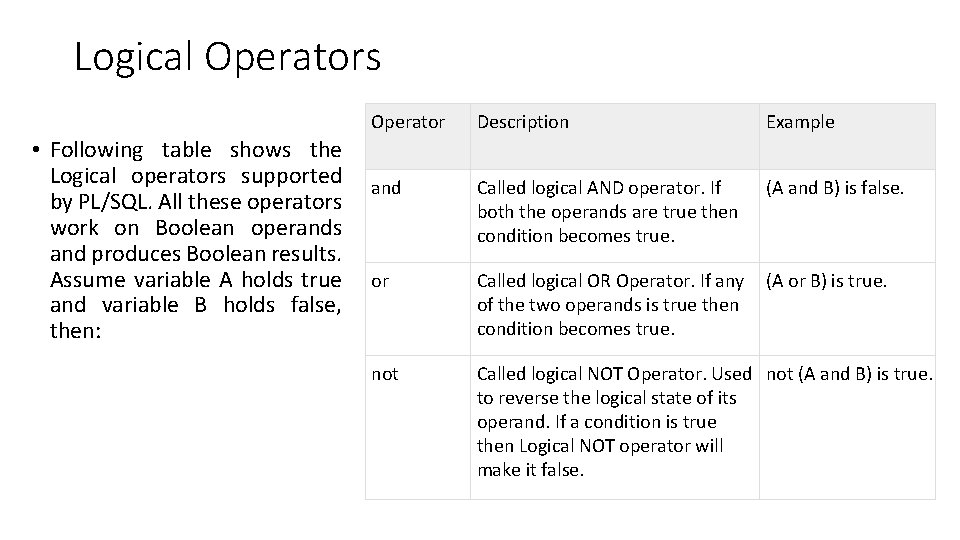 Logical Operators

• Following table shows the Logical operators supported by PL/SQL. All these operators work on Boolean operands and produces Boolean results. Assume variable A holds true and variable B holds false, then:

| Operator | Description | Example |
|---|---|---|
| and | Called logical AND operator. If both the operands are true then condition becomes true. | (A and B) is false. |
| or | Called logical OR Operator. If any of the two operands is true then condition becomes true. | (A or B) is true. |
| not | Called logical NOT Operator. Used to reverse the logical state of its operand. If a condition is true then Logical NOT operator will make it false. | not (A and B) is true. |